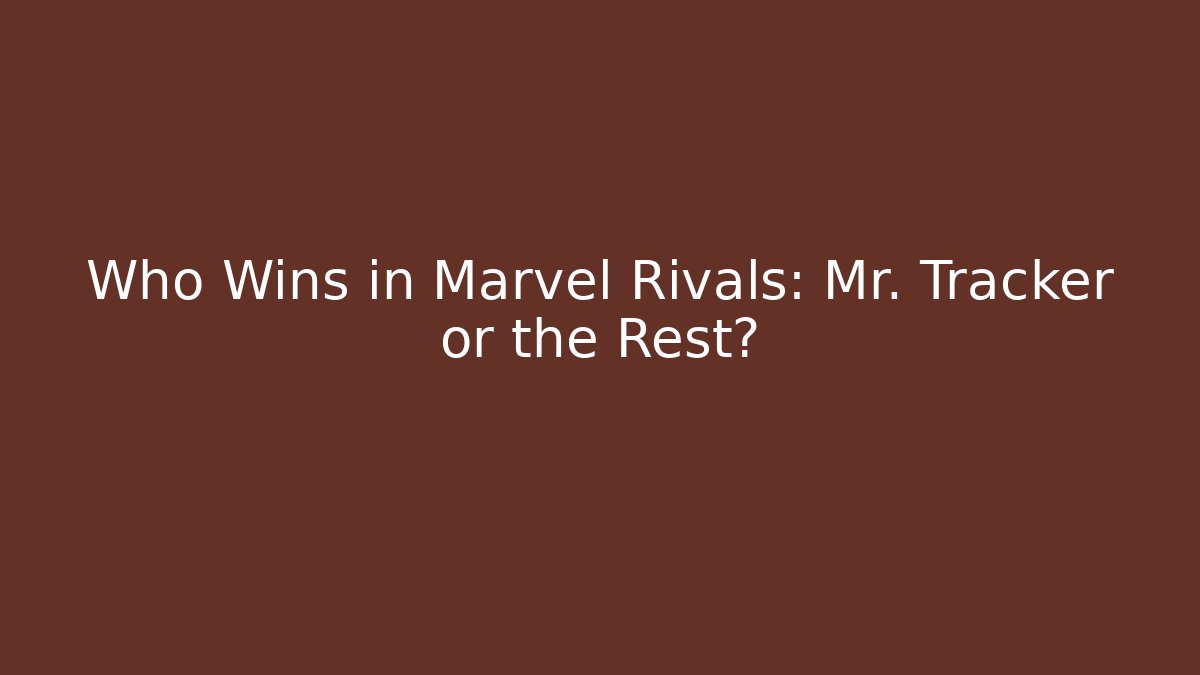 Who Wins in Marvel Rivals: Mr. Tracker or the Rest?